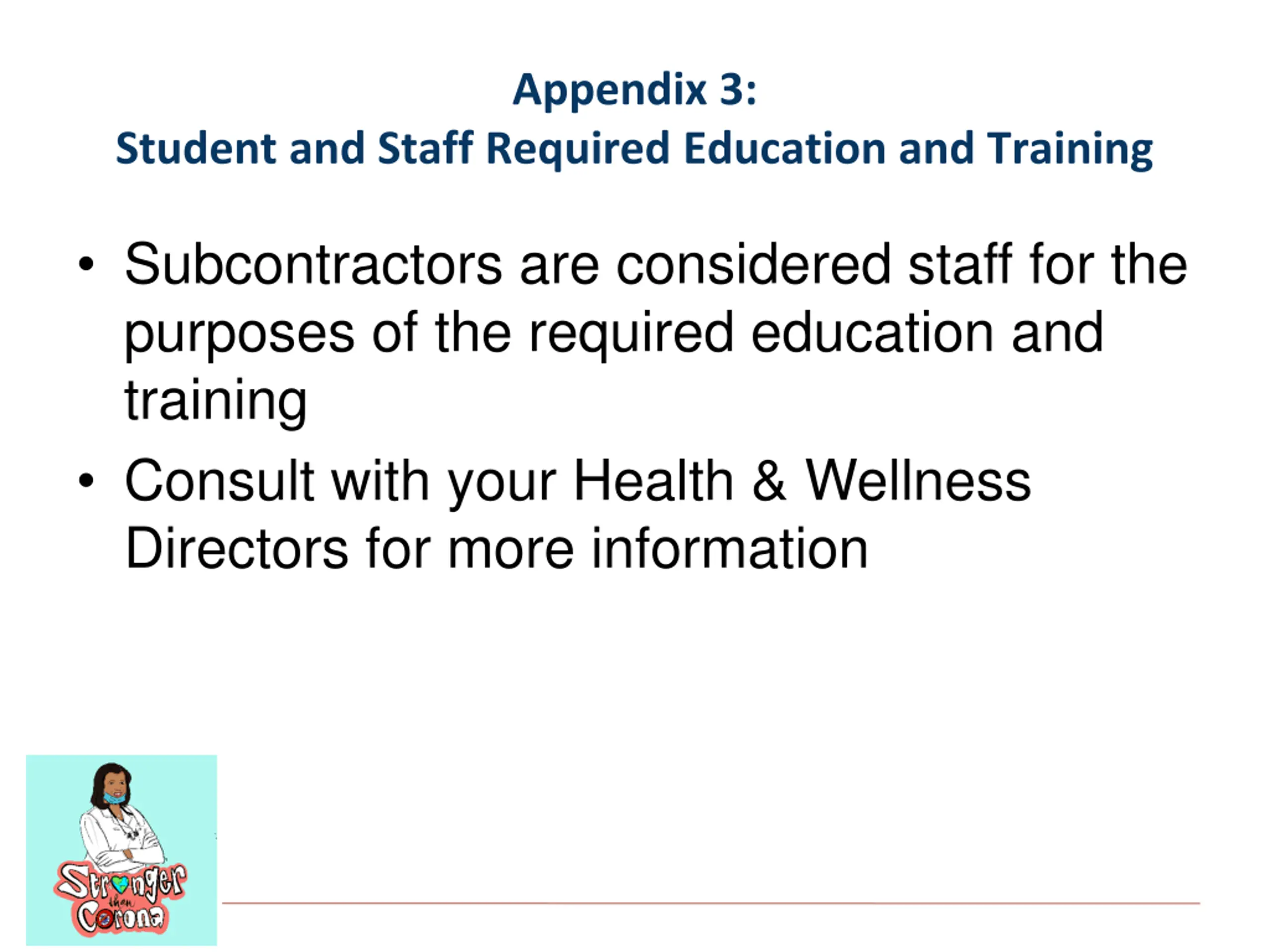 Appendix 3:
Student and Staff Required Education and Training

• Subcontractors are considered staff for the purposes of the required education and training
• Consult with your Health & Wellness Directors for more information

Stronger than Corona